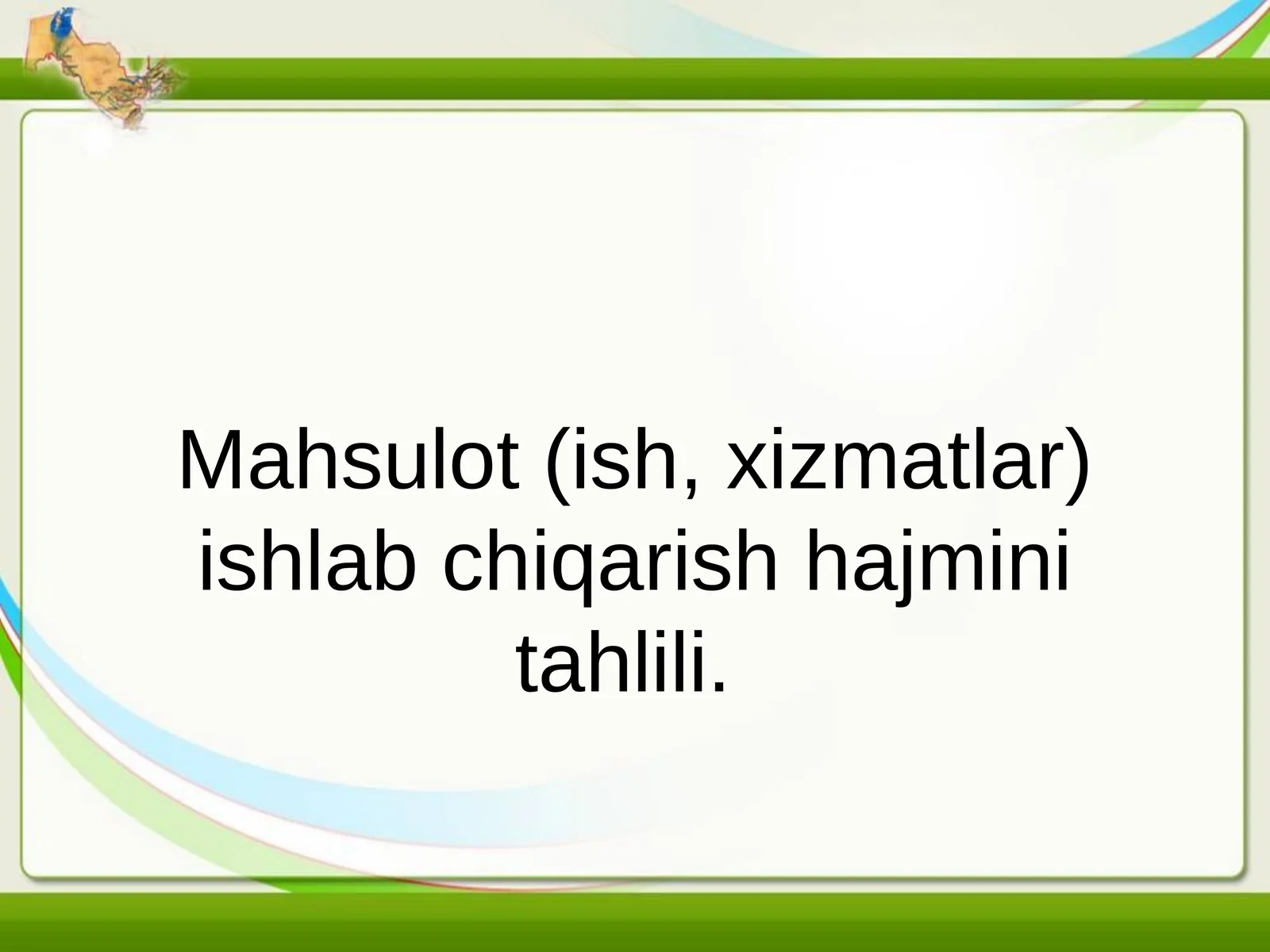 Mahsulot (ish, xizmatlar) ishlab chiqarish hajmini tahlili.